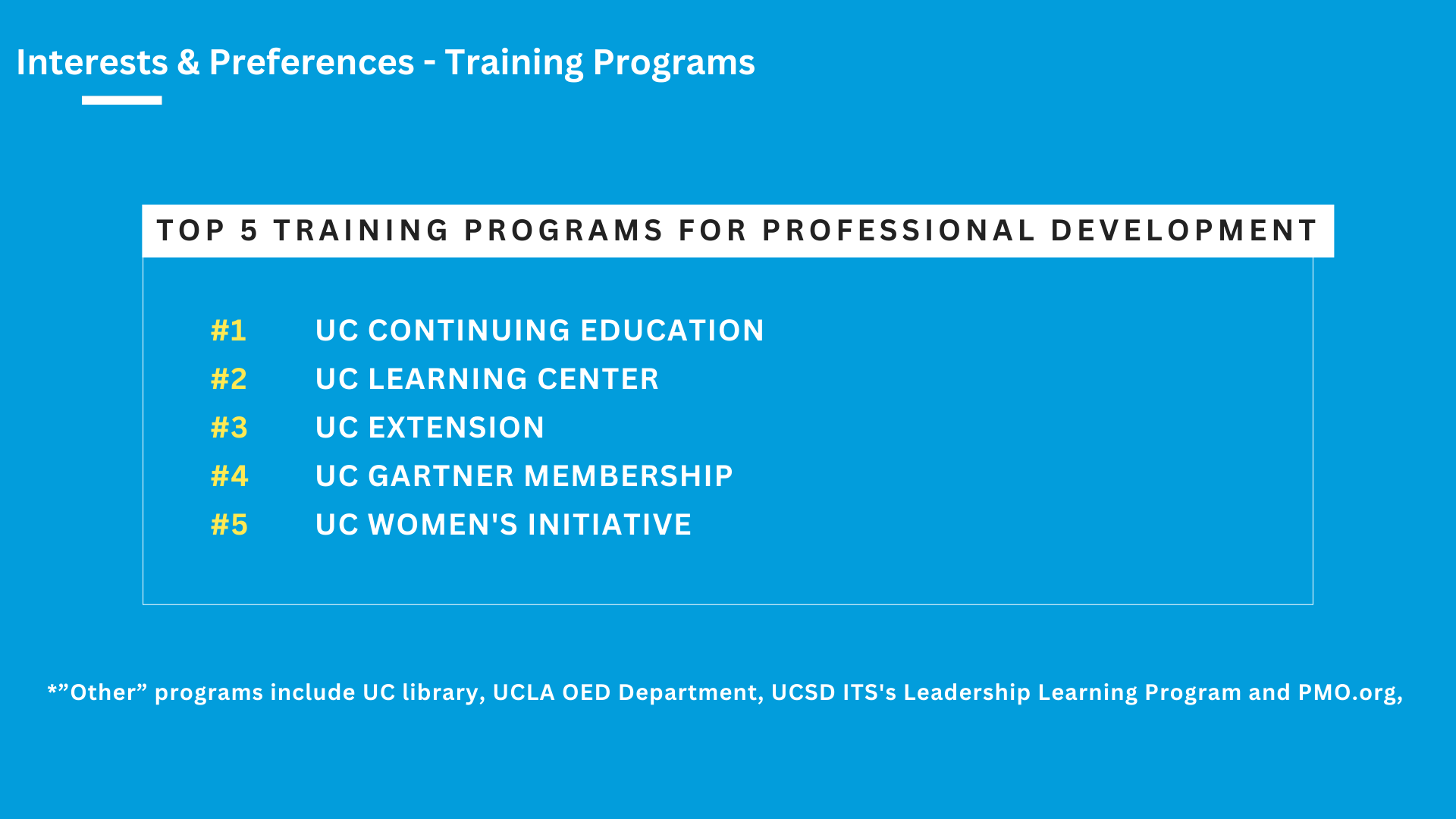 Interests & Preferences - Training Programs

TOP 5 TRAINING PROGRAMS FOR PROFESSIONAL DEVELOPMENT

#1 UC CONTINUING EDUCATION
#2 UC LEARNING CENTER
#3 UC EXTENSION
#4 UC GARTNER MEMBERSHIP
#5 UC WOMEN'S INITIATIVE

*”Other” programs include UC library, UCLA OED Department, UCSD ITS's Leadership Learning Program and PMO.org,